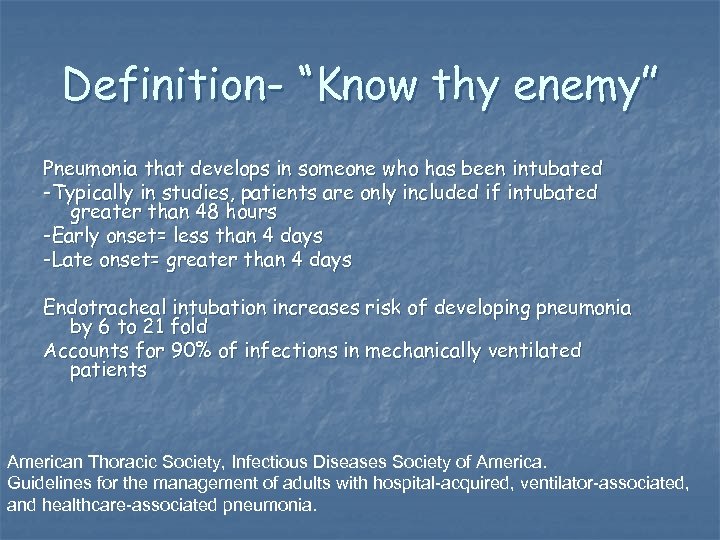 Definition- "Know thy enemy"

Pneumonia that develops in someone who has been intubated
-Typically in studies, patients are only included if intubated greater than 48 hours
-Early onset= less than 4 days
-Late onset= greater than 4 days

Endotracheal intubation increases risk of developing pneumonia by 6 to 21 fold
Accounts for 90% of infections in mechanically ventilated patients

American Thoracic Society, Infectious Diseases Society of America.
Guidelines for the management of adults with hospital-acquired, ventilator-associated, and healthcare-associated pneumonia.